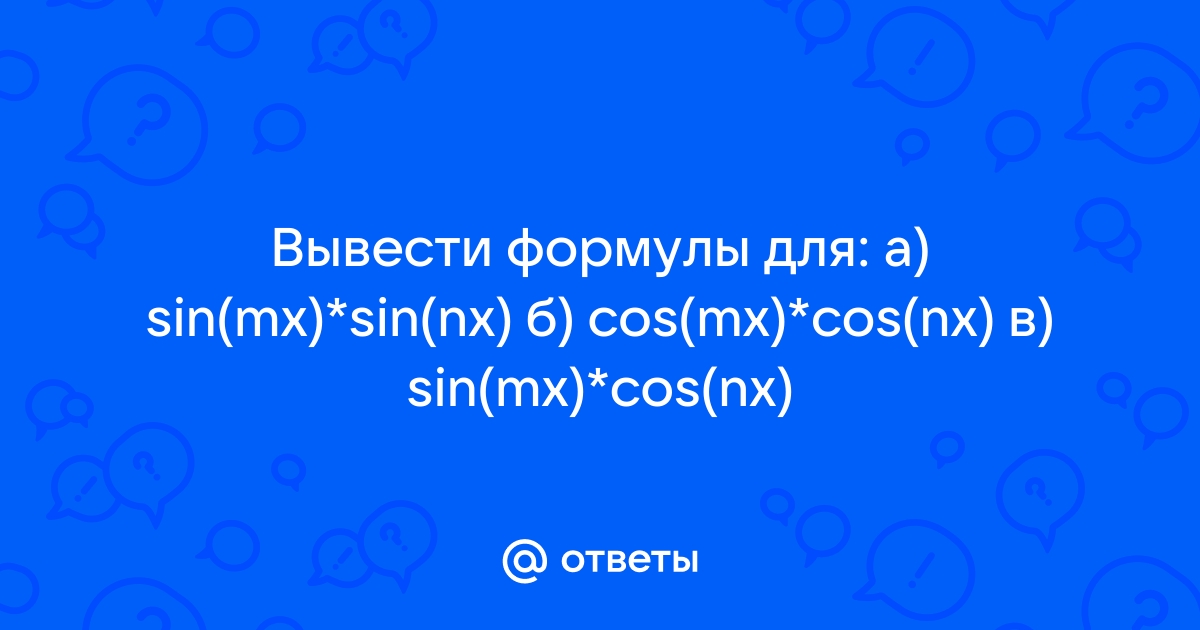 Вывести формулы для: а) sin(mx)*sin(nx) б) cos(mx)*cos(nx) в) sin(mx)*cos(nx)

@ ответы